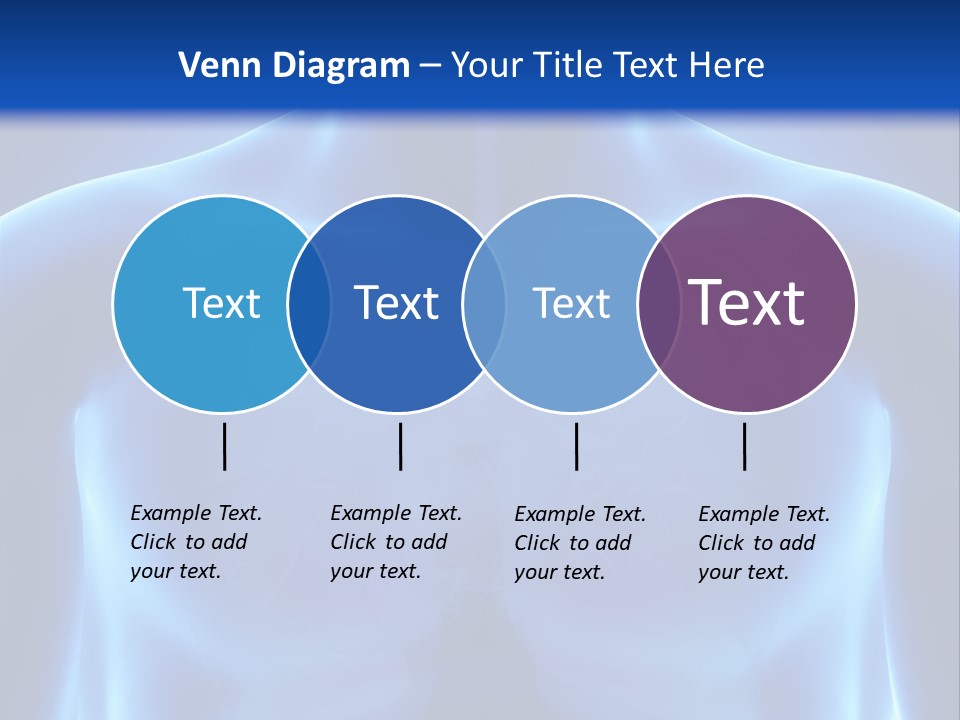 Venn Diagram – Your Title Text Here

Text

Text

Text

Text

Example Text. Click to add your text.

Example Text. Click to add your text.

Example Text. Click to add your text.

Example Text. Click to add your text.